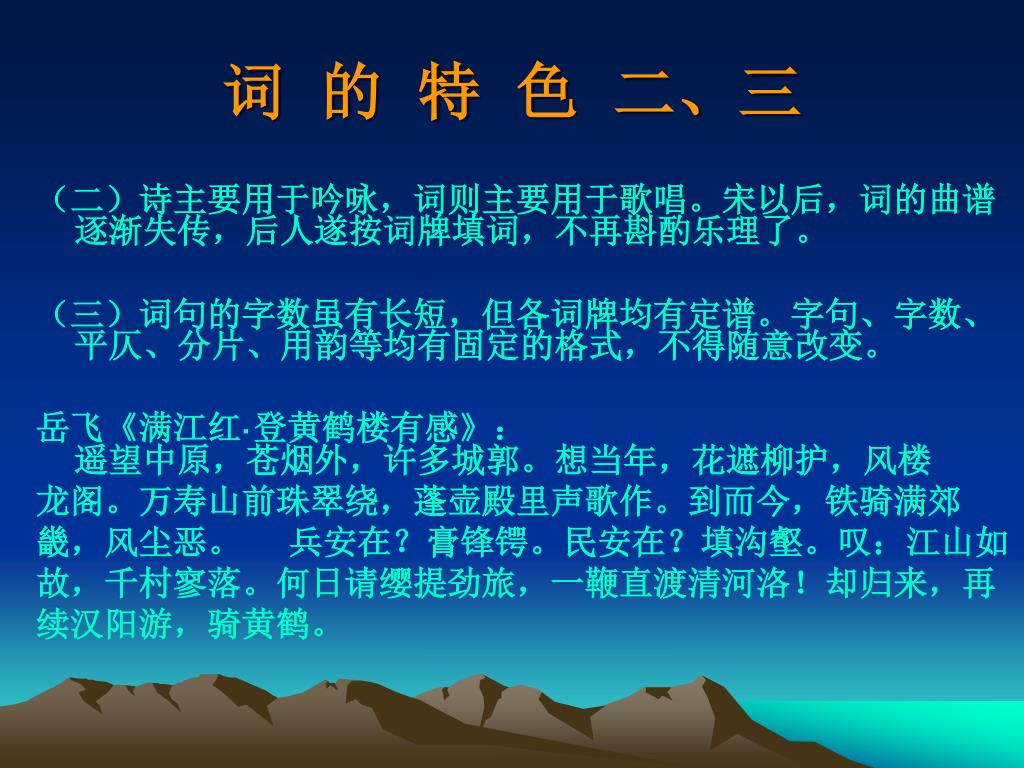 词 的 特 色 二、三

（二）诗主要用于吟咏，词则主要用于歌唱。宋以后，词的曲谱逐渐失传，后人遂按词牌填词，不再斟酌乐理了。

（三）词句的字数虽有长短，但各词牌均有定谱。字句、字数、平仄、分片、用韵等均有固定的格式，不得随意改变。

岳飞《满江红·登黄鹤楼有感》：
遥望中原，苍烟外，许多城郭。想当年，花遮柳护，风楼龙阁。万寿山前珠翠绕，蓬壶殿里声歌作。到而今，铁骑满郊畿，风尘恶。 兵安在？膏锋锷。民安在？填沟壑。叹：江山如故，千村寥落。何日请缨提劲旅，一鞭直渡清河洛！却归来，再续汉阳游，骑黄鹤。